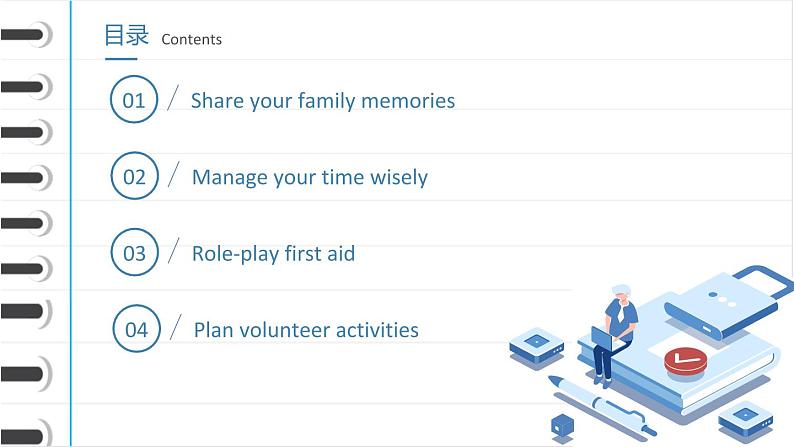 目录 Contents

01 / Share your family memories

02 / Manage your time wisely

03 / Role-play first aid

04 / Plan volunteer activities